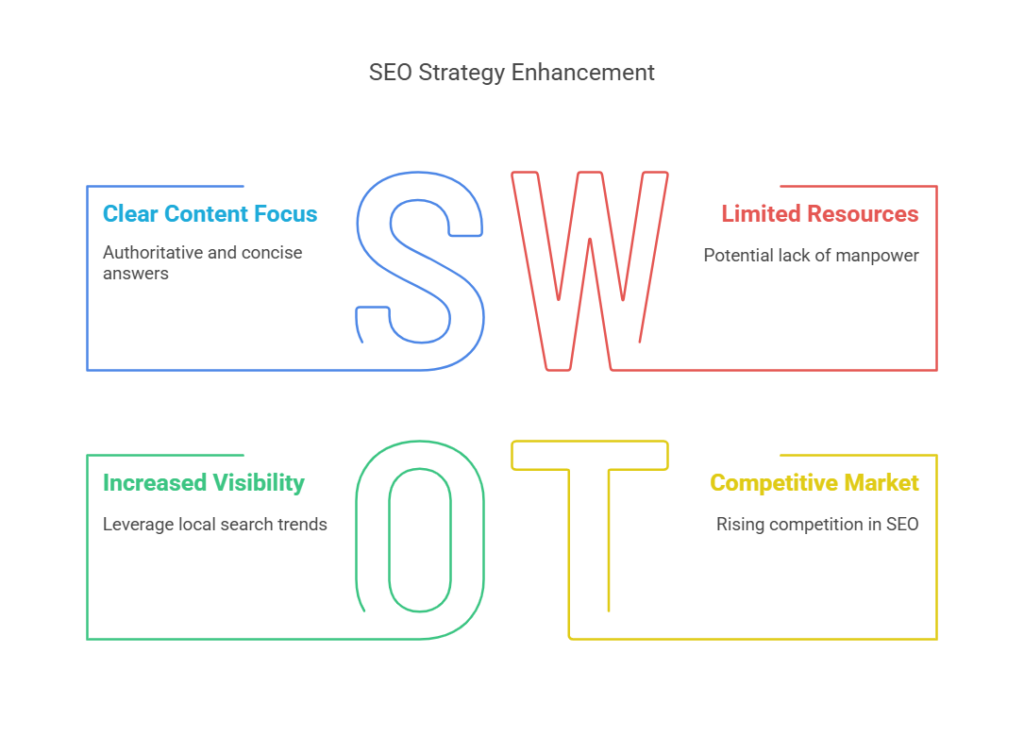 SEO Strategy Enhancement

Clear Content Focus

Authoritative and concise answers

S

W

Limited Resources

Potential lack of manpower

Increased Visibility

Leverage local search trends

O

T

Competitive Market

Rising competition in SEO